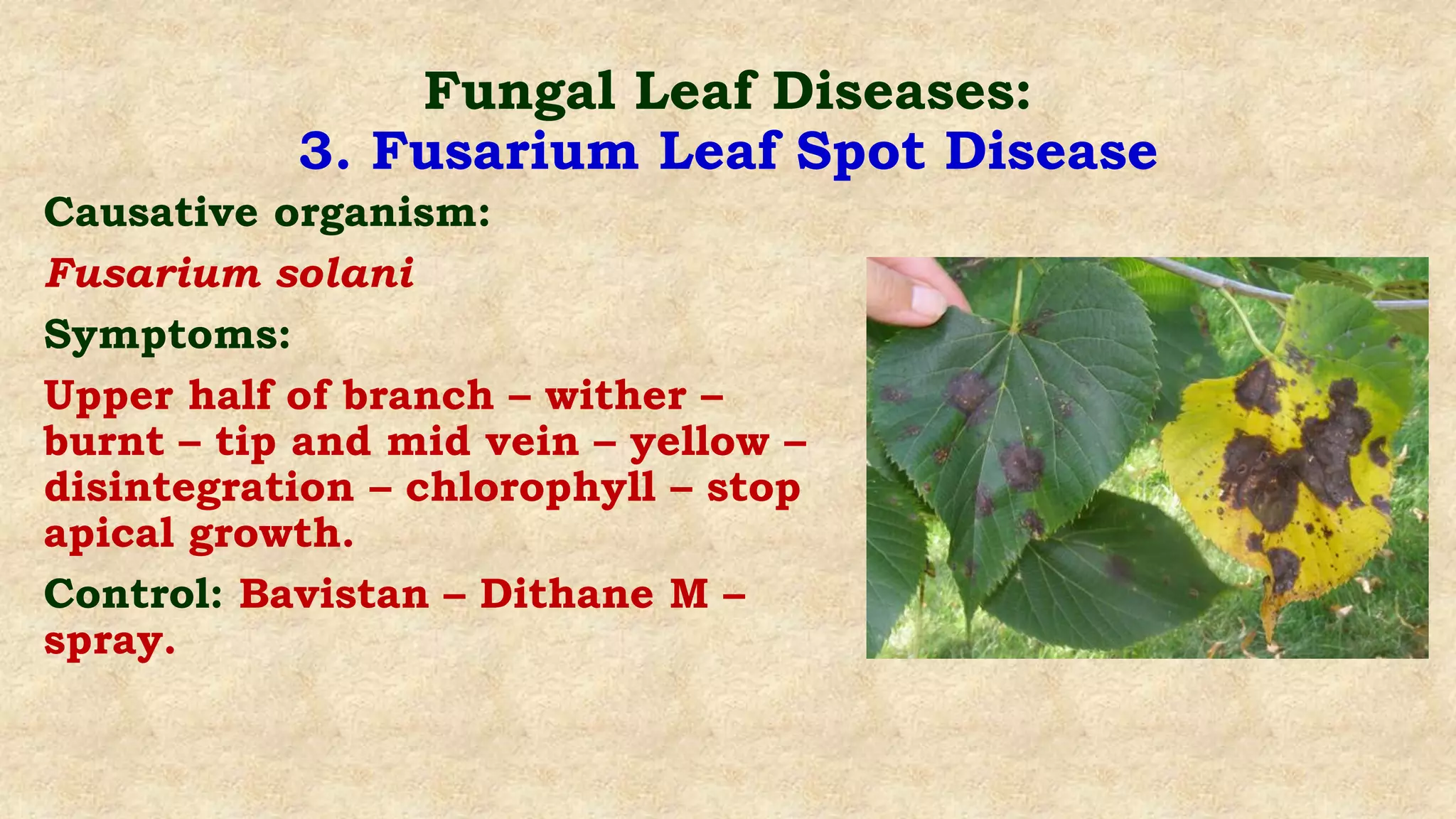 Fungal Leaf Diseases:
3. Fusarium Leaf Spot Disease

Causative organism:

Fusarium solani

Symptoms:

Upper half of branch – wither – burnt – tip and mid vein – yellow – disintegration – chlorophyll – stop apical growth.

Control: Bavistan – Dithane M – spray.